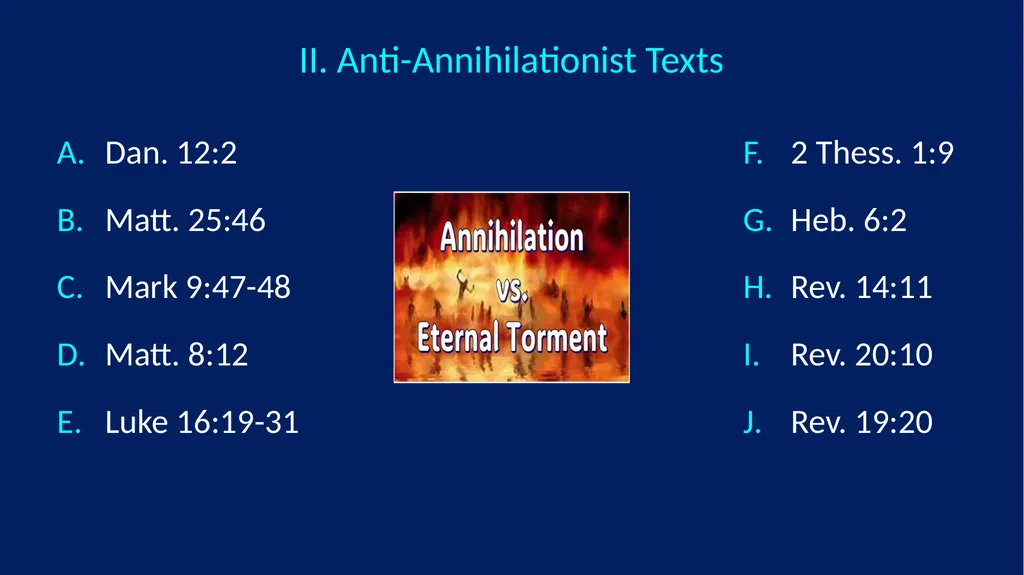 II. Anti-Annihilationist Texts

A. Dan. 12:2
B. Matt. 25:46
C. Mark 9:47-48
D. Matt. 8:12
E. Luke 16:19-31

Annihilation
vs.
Eternal Torment

F. 2 Thess. 1:9
G. Heb. 6:2
H. Rev. 14:11
I. Rev. 20:10
J. Rev. 19:20